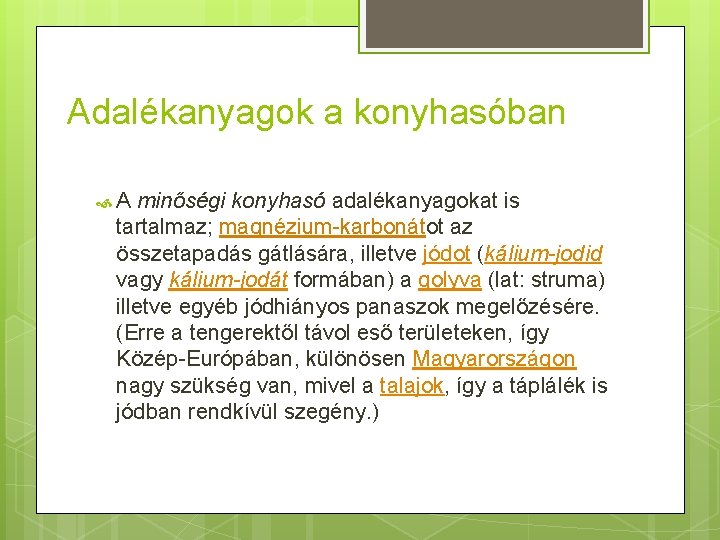 Adalékanyagok a konyhasóban

A minőségi konyhasó adalékanyagokat is tartalmaz; magnézium-karbonátot az összetapadás gátlására, illetve jódot (kálium-jodid vagy kálium-jodát formában) a golyva (lat: struma) illetve egyéb jódhiányos panaszok megelőzésére. (Erre a tengerektől távol eső területeken, így Közép-Európában, különösen Magyarországon nagy szükség van, mivel a talajok, így a táplálék is jódban rendkívül szegény.)